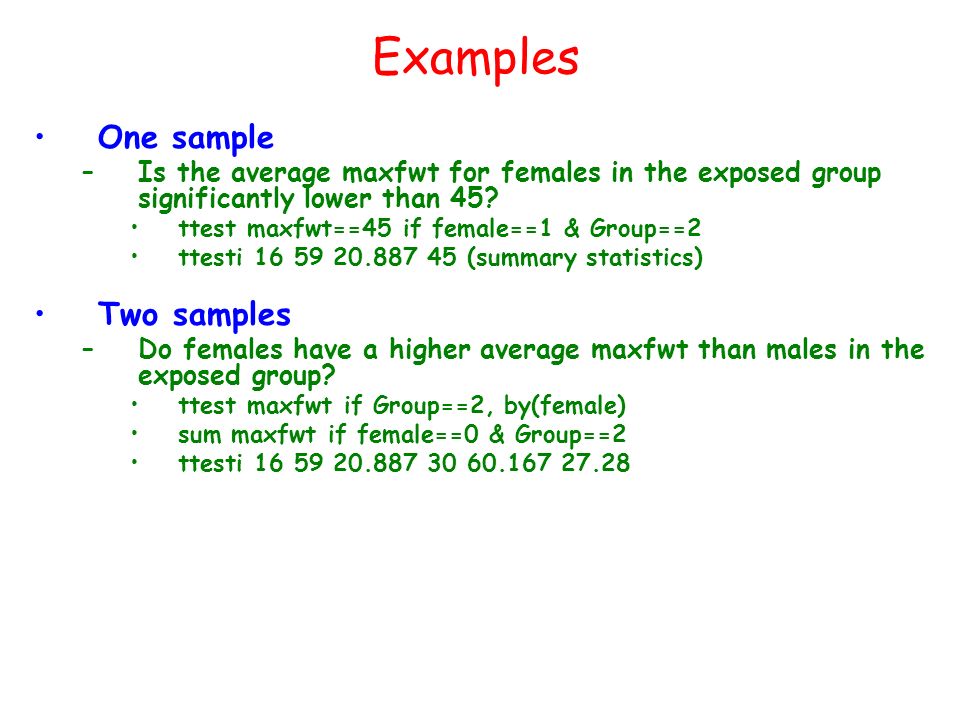 Examples

• One sample
– Is the average maxfwt for females in the exposed group significantly lower than 45?
• ttest maxfwt==45 if female==1 & Group==2
• ttesti 16 59 20.887 45 (summary statistics)

• Two samples
– Do females have a higher average maxfwt than males in the exposed group?
• ttest maxfwt if Group==2, by(female)
• sum maxfwt if female==0 & Group==2
• ttesti 16 59 20.887 30 60.167 27.28